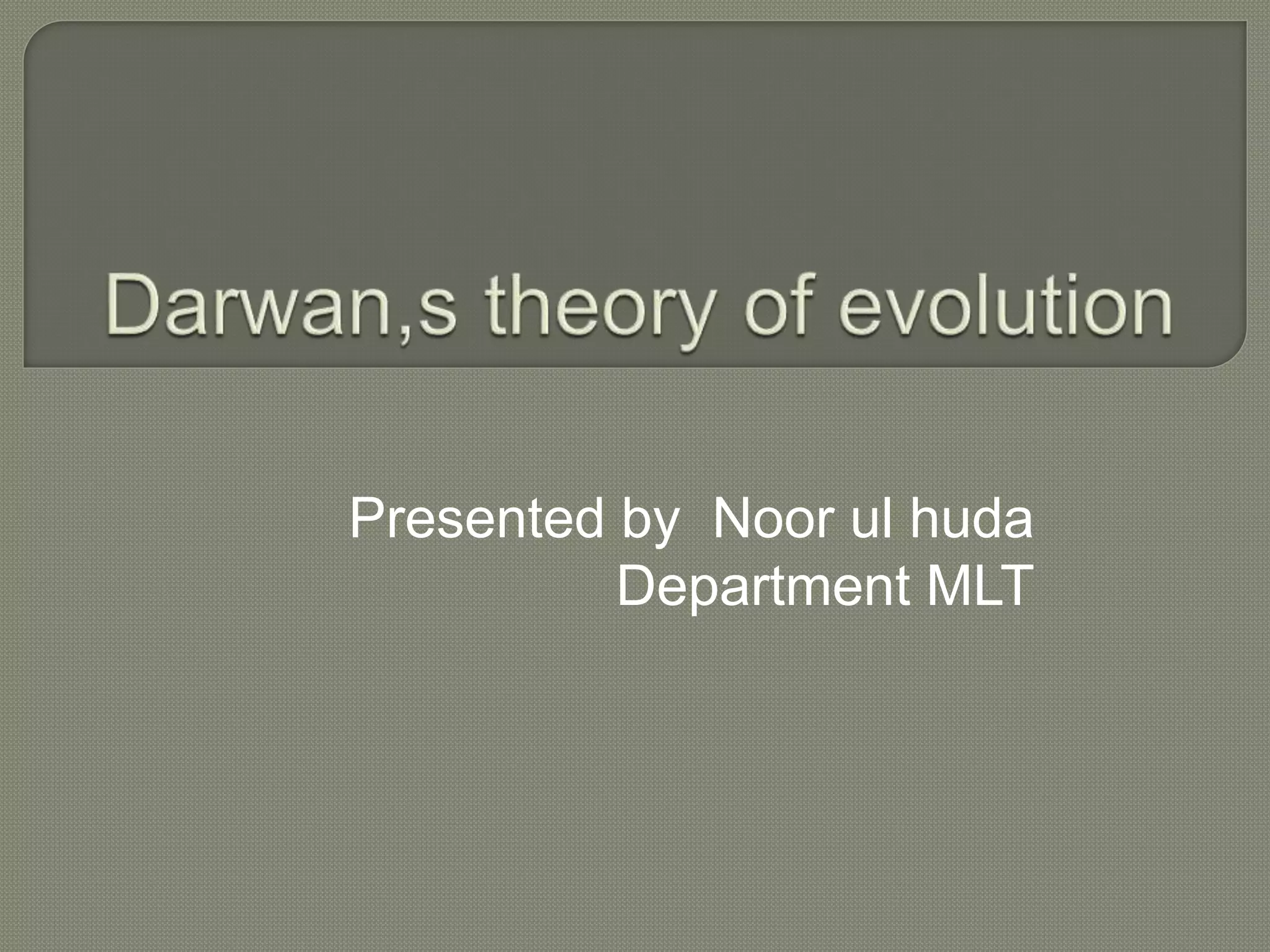 Darwan,s theory of evolution

Presented by Noor ul huda
Department MLT